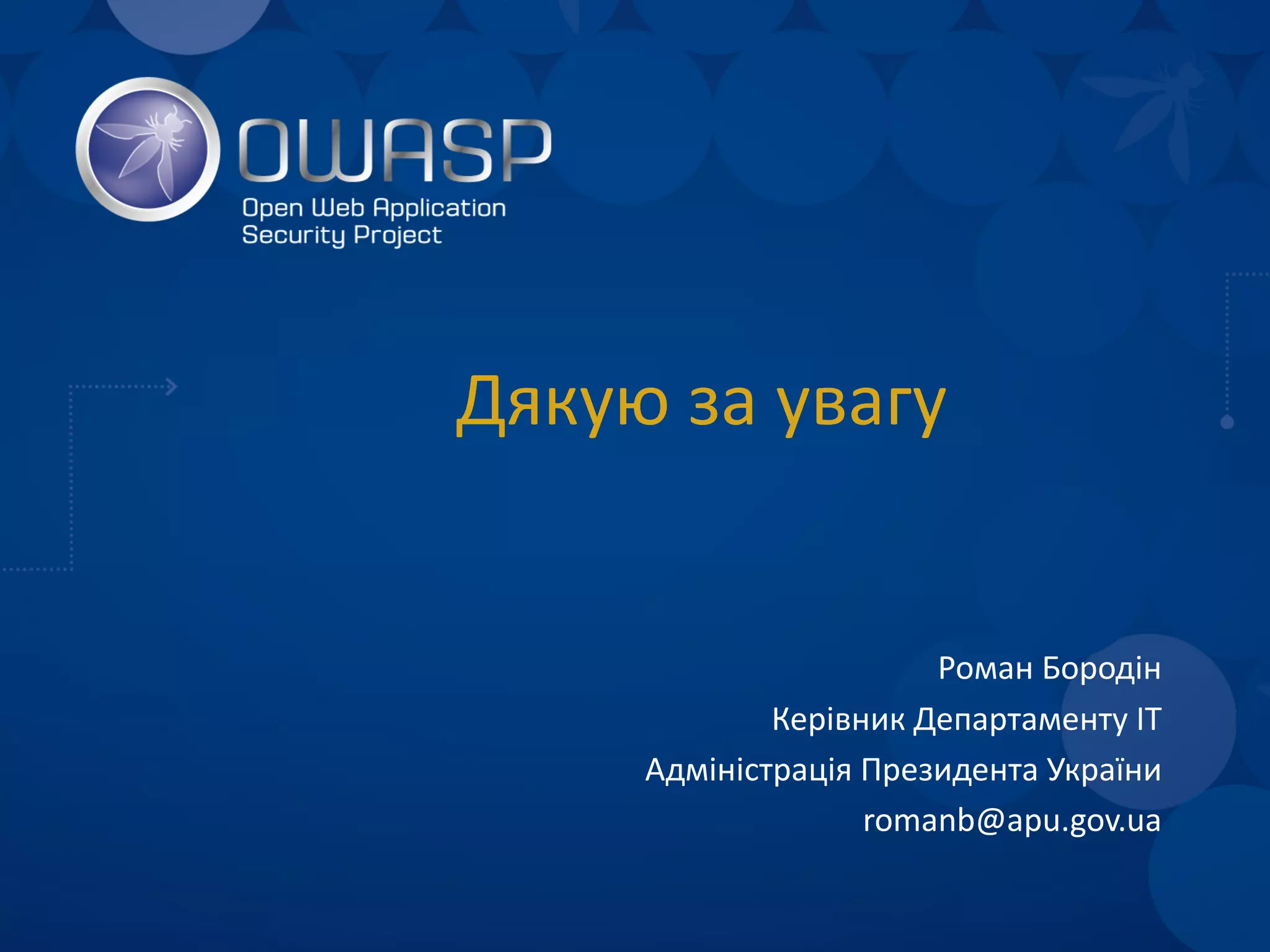 OWASP
Open Web Application Security Project

Дякую за увагу

Роман Бородін
Керівник Департаменту ІТ
Адміністрація Президента України
romanb@apu.gov.ua